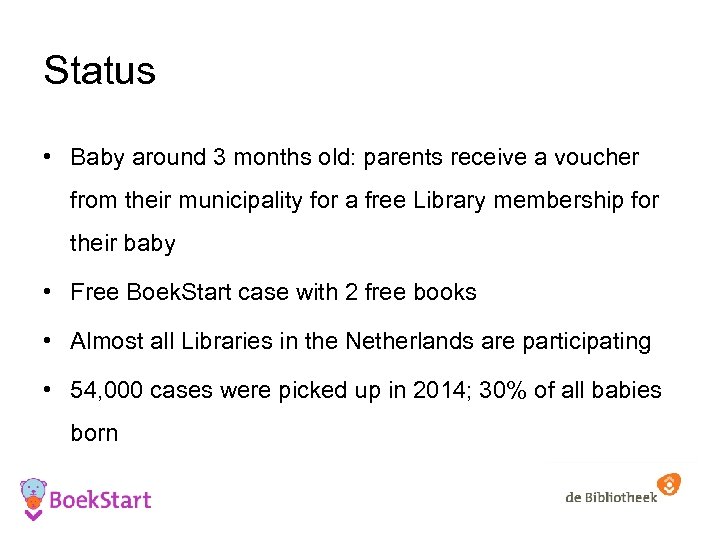 Status

• Baby around 3 months old: parents receive a voucher from their municipality for a free Library membership for their baby

• Free BoekStart case with 2 free books

• Almost all Libraries in the Netherlands are participating

• 54,000 cases were picked up in 2014; 30% of all babies born

BoekStart

de Bibliotheek